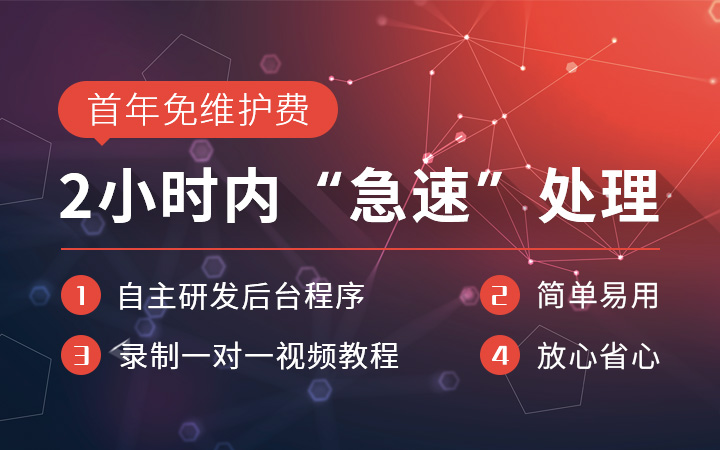 首年免维护费

2小时内“急速”处理

1 自主研发后台程序

2 简单易用

3 录制一对一视频教程

4 放心省心